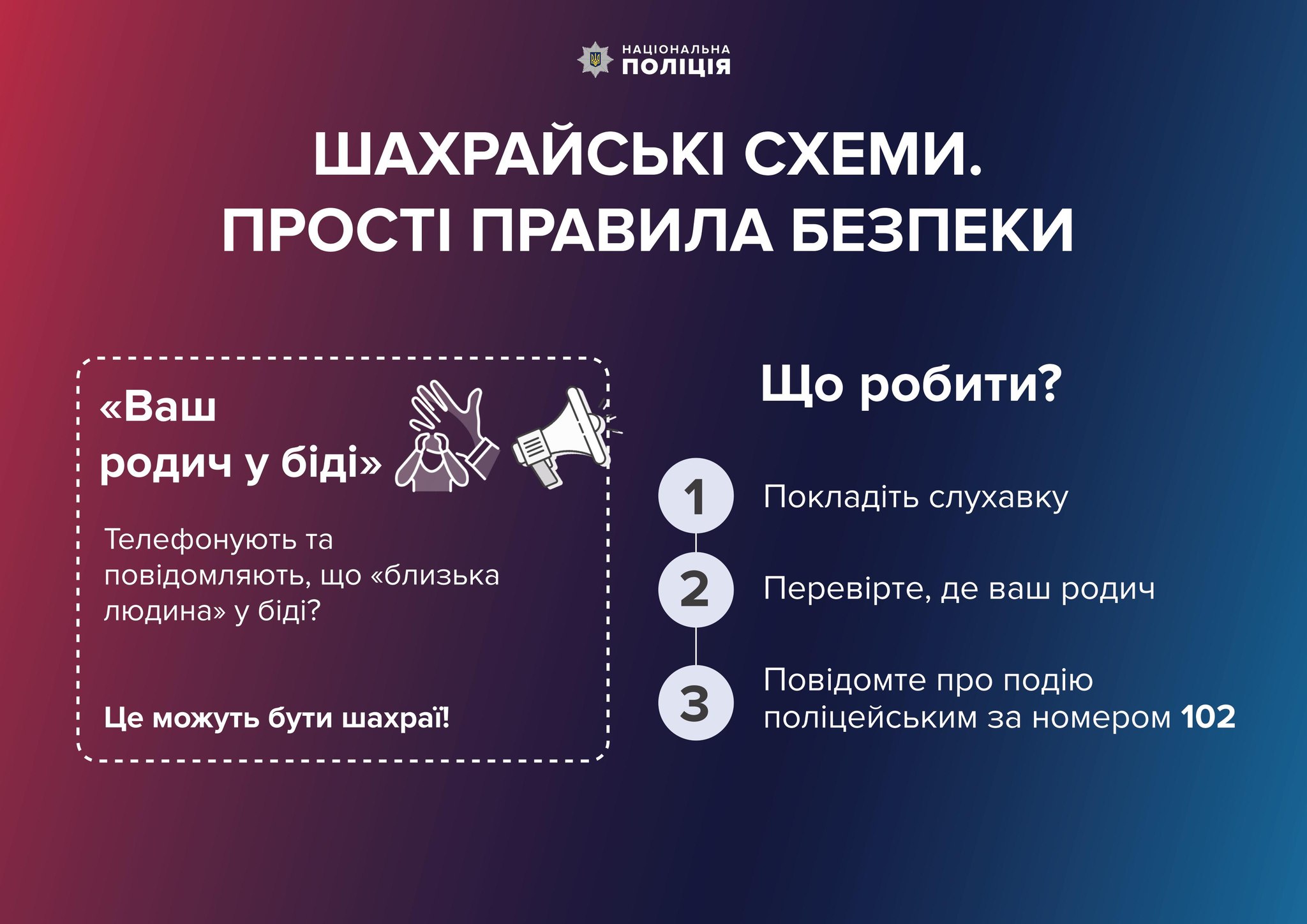 НАЦІОНАЛЬНА
ПОЛІЦІЯ

ШАХРАЙСЬКІ СХЕМИ.
ПРОСТІ ПРАВИЛА БЕЗПЕКИ

«Ваш родич у біді»

Телефонують та повідомляють, що «близька людина» у біді?

Це можуть бути шахраї!

Що робити?

1 Покладіть слухавку

2 Перевірте, де ваш родич

3 Повідомте про подію поліцейським за номером 102